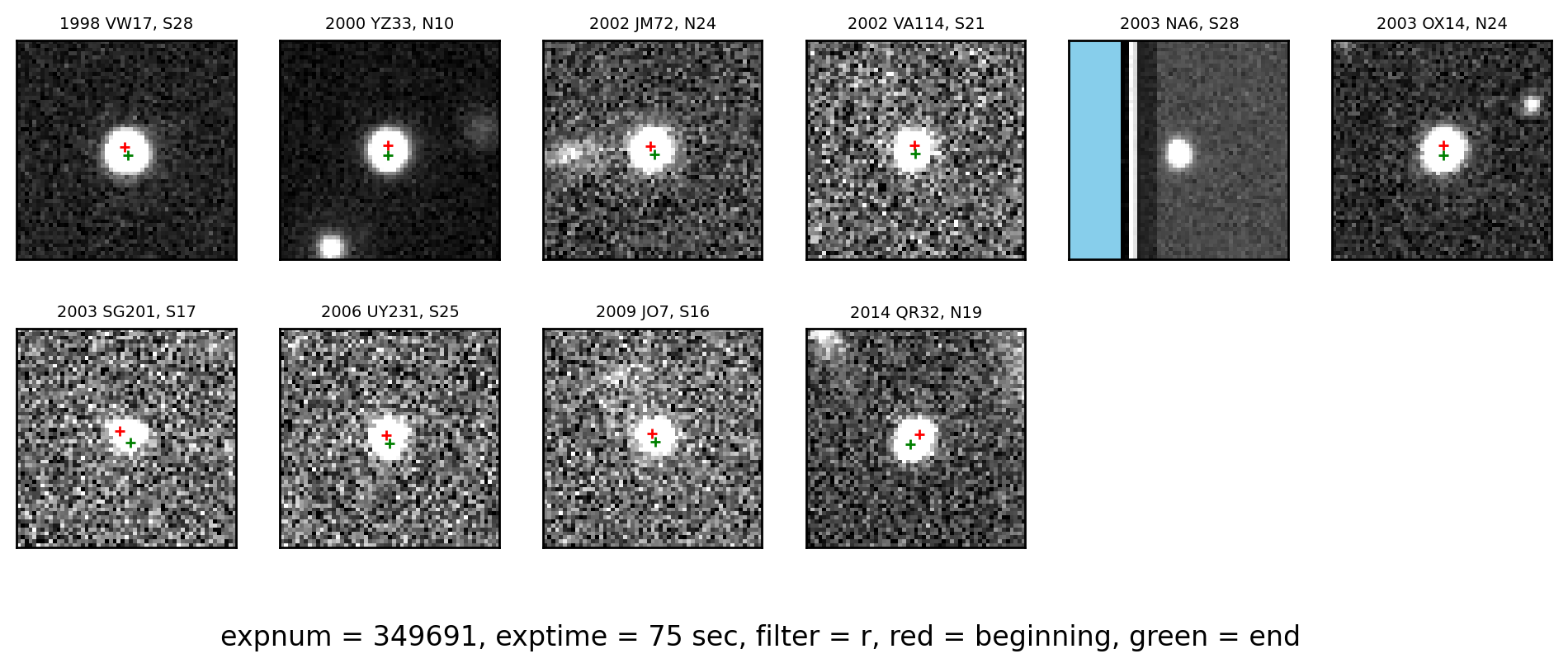 1998 VW17, S28

2000 YZ33, N10

2002 JM72, N24

2002 VA114, S21

2003 NA6, S28

2003 OX14, N24

2003 SG201, S17

2006 UY231, S25

2009 JO7, S16

2014 QR32, N19

expnum = 349691, exptime = 75 sec, filter = r, red = beginning, green = end